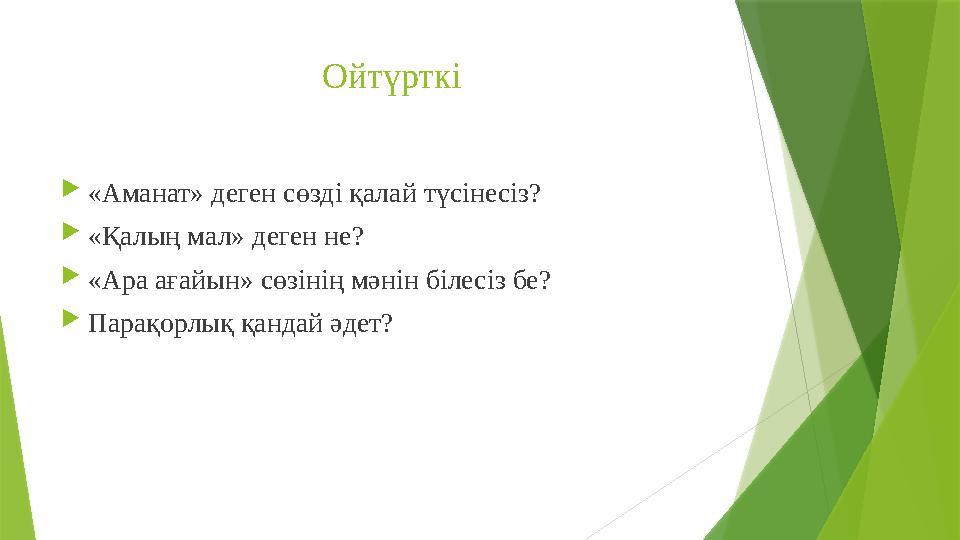 Ойтүрткі

«Аманат» деген сөзді қалай түсінесіз?

«Қалың мал» деген не?

«Ара ағайын» сөзінің мәнін білесіз бе?

Парақорлық қандай әдет?